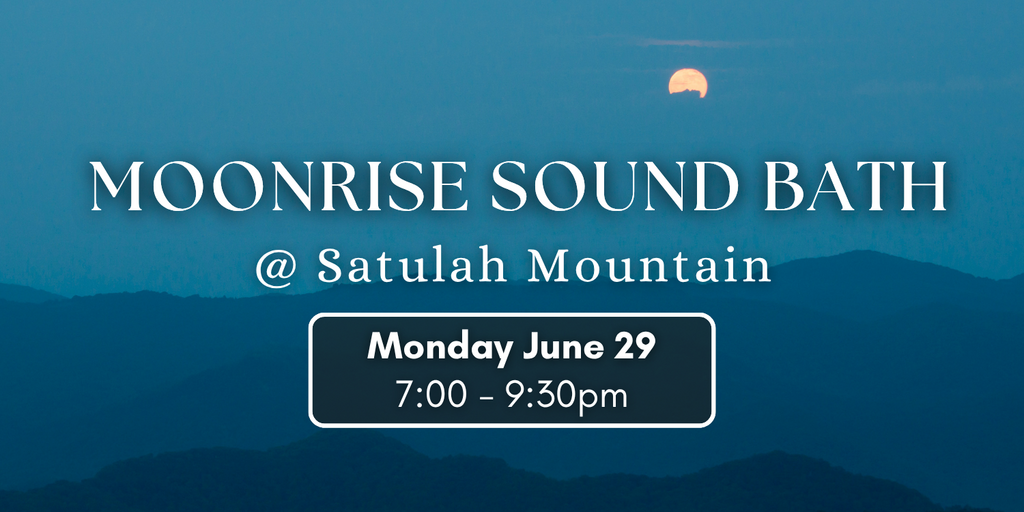 MOONRISE SOUND BATH
@ Satulah Mountain

Monday June 29
7:00 - 9:30pm